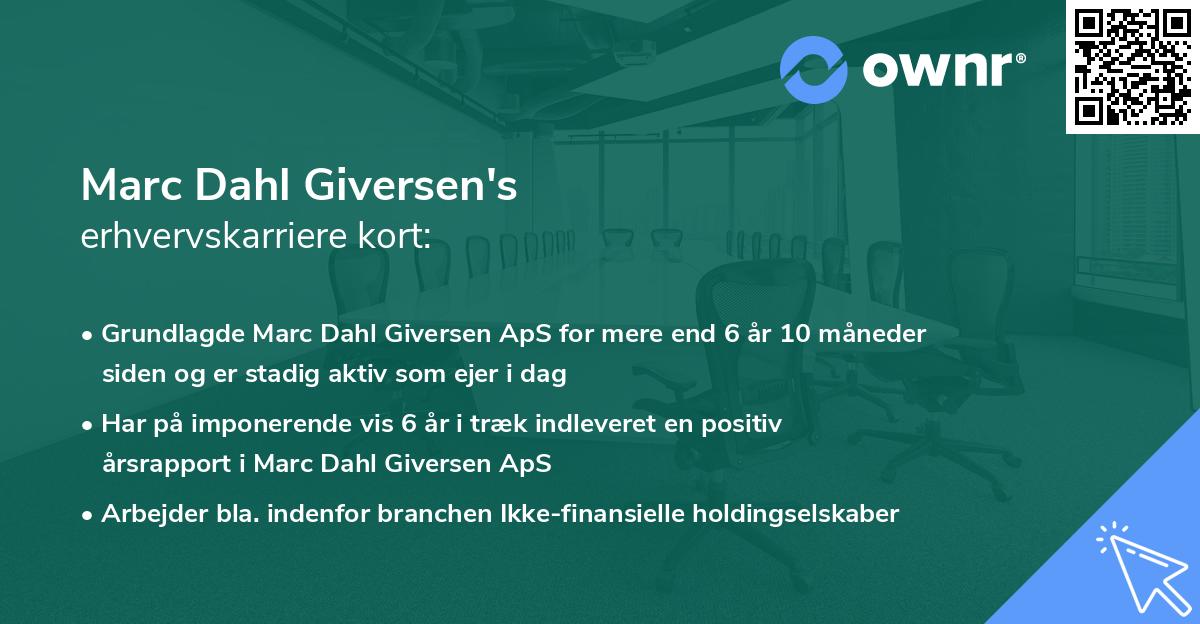 ownr®

Marc Dahl Giversen's
erhvervskarriere kort:

• Grundlagde Marc Dahl Giversen ApS for mere end 6 år 10 måneder siden og er stadig aktiv som ejer i dag
• Har på imponerende vis 6 år i træk indleveret en positiv årsrapport i Marc Dahl Giversen ApS
• Arbejder bla. indenfor branchen Ikke-finansielle holdingselskaber